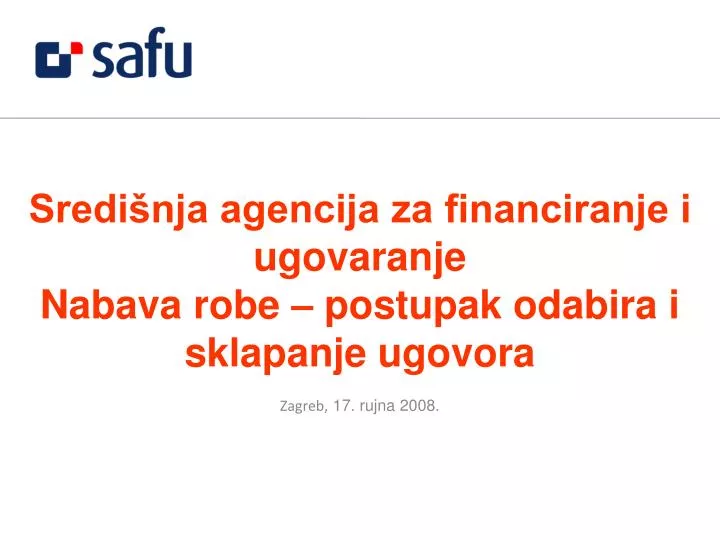 safu

Središnja agencija za financiranje i ugovaranje
Nabava robe – postupak odabira i sklapanje ugovora

Zagreb, 17. rujna 2008.